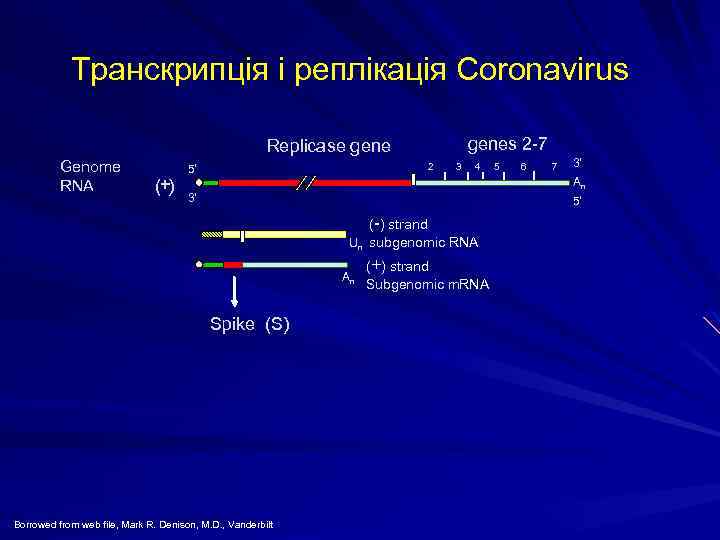 Транскрипція і реплікація Coronavirus

Replicase gene

genes 2-7

Genome RNA

(+)

5'

3'

2 3 4 5 6 7

3'

$A_n$

5'

(-) strand

$U_n$ subgenomic RNA

(+) strand

$A_n$ Subgenomic mRNA

Spike (S)

Borrowed from web file, Mark R. Denison, M.D., Vanderbilt